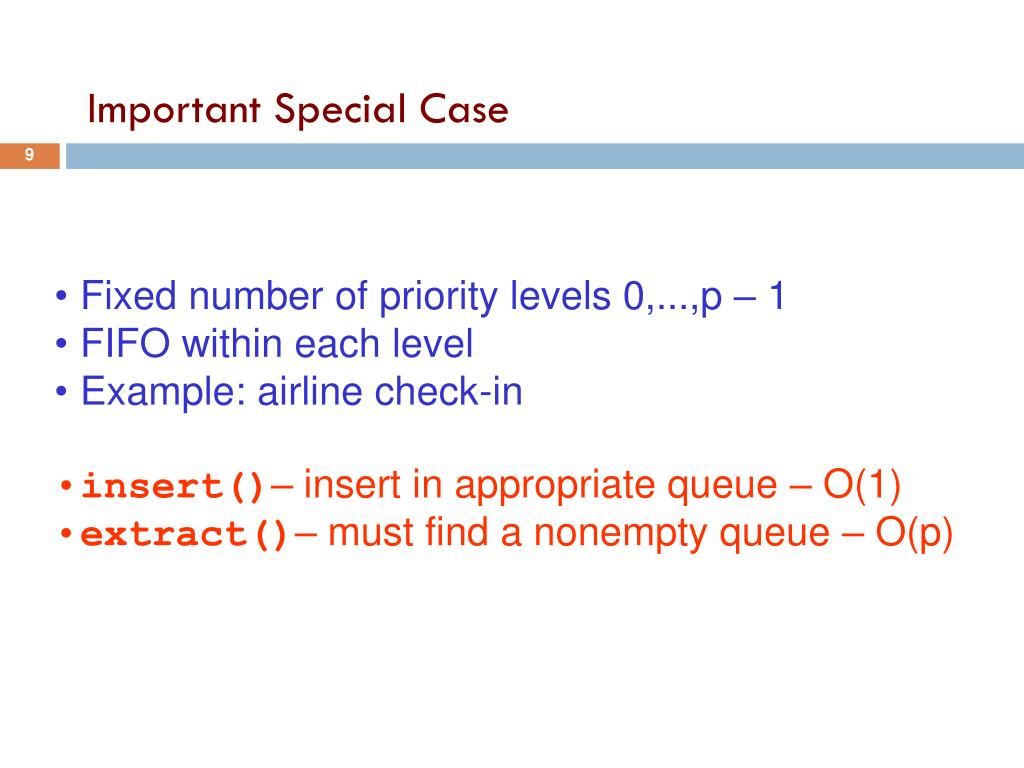 Important Special Case

9

• Fixed number of priority levels 0,...,p – 1
• FIFO within each level
• Example: airline check-in

• insert() – insert in appropriate queue – O(1)
• extract() – must find a nonempty queue – O(p)